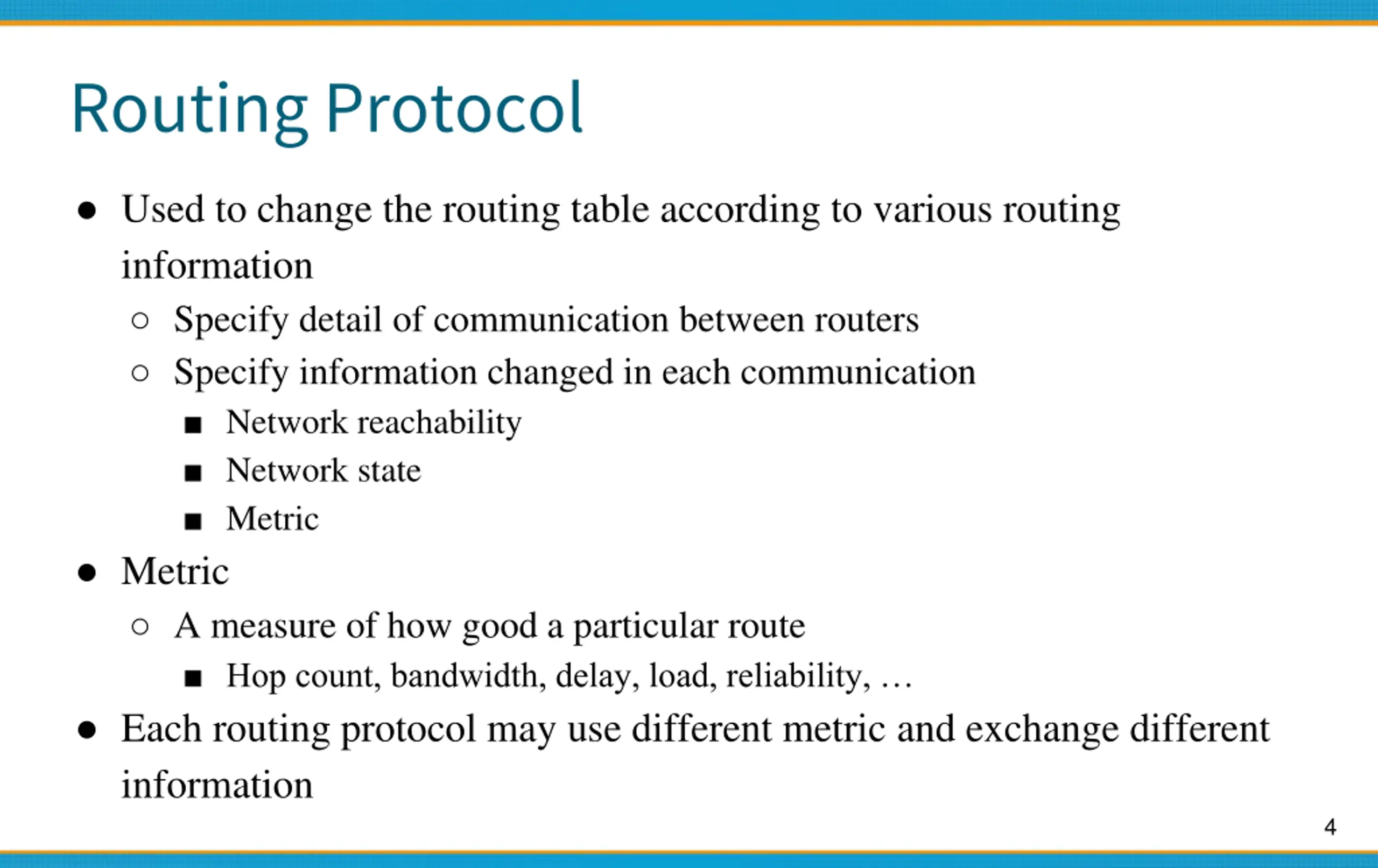 Routing Protocol

● Used to change the routing table according to various routing information
  ○ Specify detail of communication between routers
  ○ Specify information changed in each communication
    ■ Network reachability
    ■ Network state
    ■ Metric
● Metric
  ○ A measure of how good a particular route
    ■ Hop count, bandwidth, delay, load, reliability, …
● Each routing protocol may use different metric and exchange different information

4